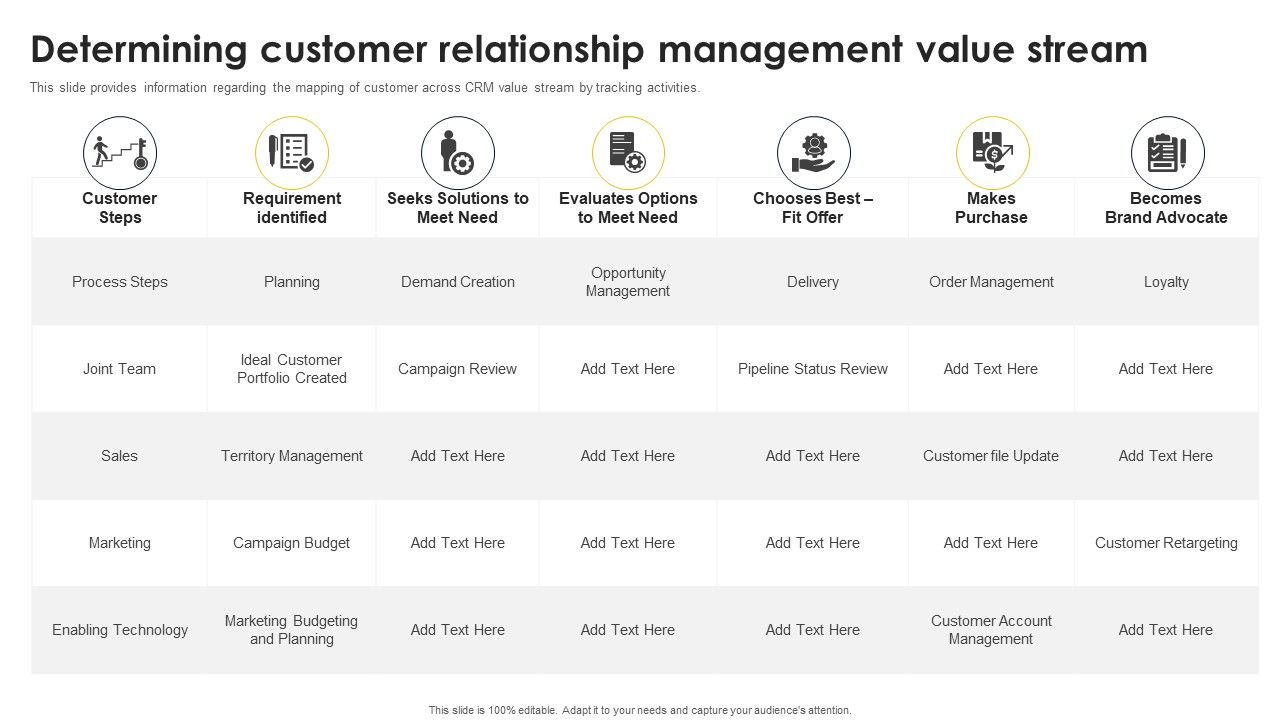 Determining customer relationship management value stream

This slide provides information regarding the mapping of customer across CRM value stream by tracking activities.

| Customer Steps | Requirement identified | Seeks Solutions to Meet Need | Evaluates Options to Meet Need | Chooses Best – Fit Offer | Makes Purchase | Becomes Brand Advocate |
|---|---|---|---|---|---|---|
| Process Steps | Planning | Demand Creation | Opportunity Management | Delivery | Order Management | Loyalty |
| Joint Team | Ideal Customer Portfolio Created | Campaign Review | Add Text Here | Pipeline Status Review | Add Text Here | Add Text Here |
| Sales | Territory Management | Add Text Here | Add Text Here | Add Text Here | Customer file Update | Add Text Here |
| Marketing | Campaign Budget | Add Text Here | Add Text Here | Add Text Here | Add Text Here | Customer Retargeting |
| Enabling Technology | Marketing Budgeting and Planning | Add Text Here | Add Text Here | Add Text Here | Customer Account Management | Add Text Here |

This slide is 100% editable. Adapt it to your needs and capture your audience's attention.